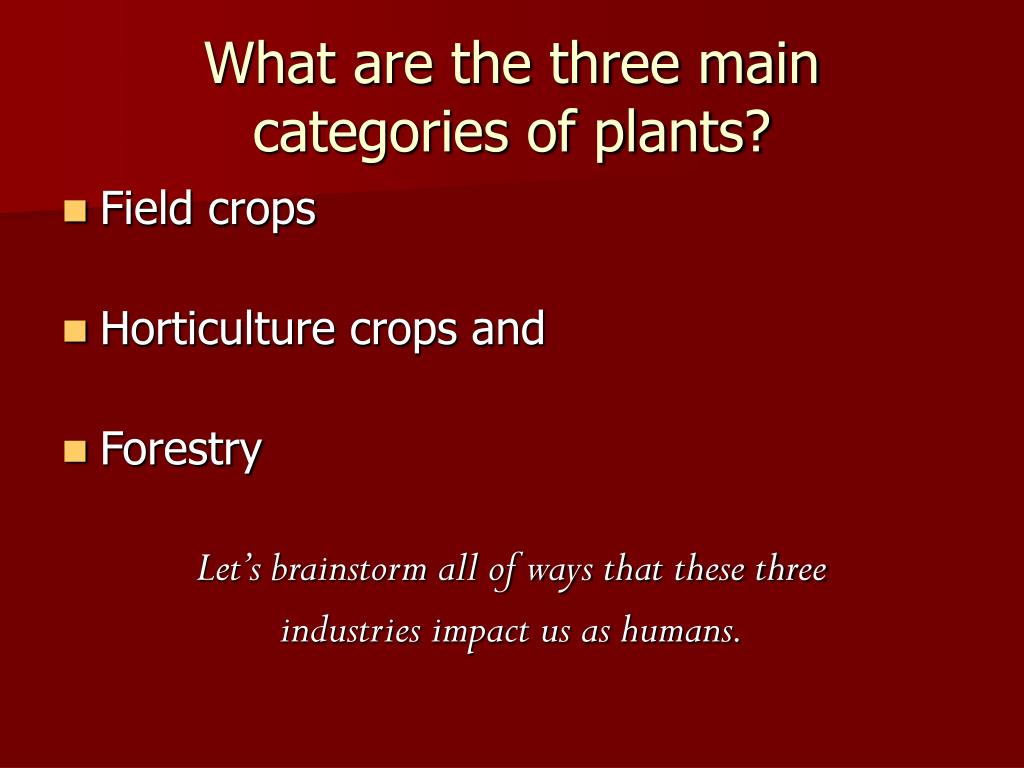 What are the three main categories of plants?

Field crops

Horticulture crops and

Forestry

Let's brainstorm all of ways that these three industries impact us as humans.